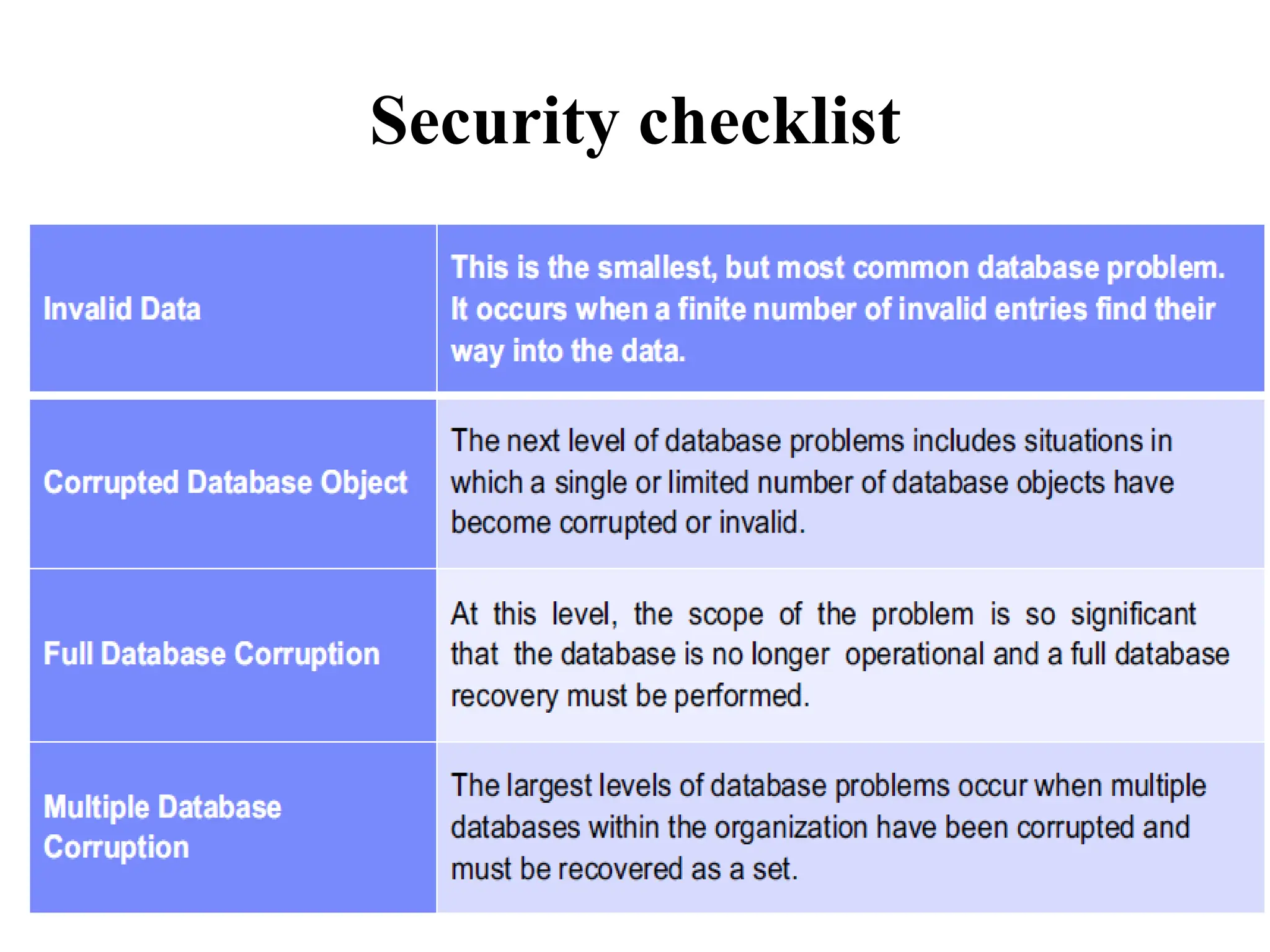 Security checklist

| Invalid Data | This is the smallest, but most common database problem. It occurs when a finite number of invalid entries find their way into the data. |
|---|---|
| Corrupted Database Object | The next level of database problems includes situations in which a single or limited number of database objects have become corrupted or invalid. |
| Full Database Corruption | At this level, the scope of the problem is so significant that the database is no longer operational and a full database recovery must be performed. |
| Multiple Database Corruption | The largest levels of database problems occur when multiple databases within the organization have been corrupted and must be recovered as a set. |